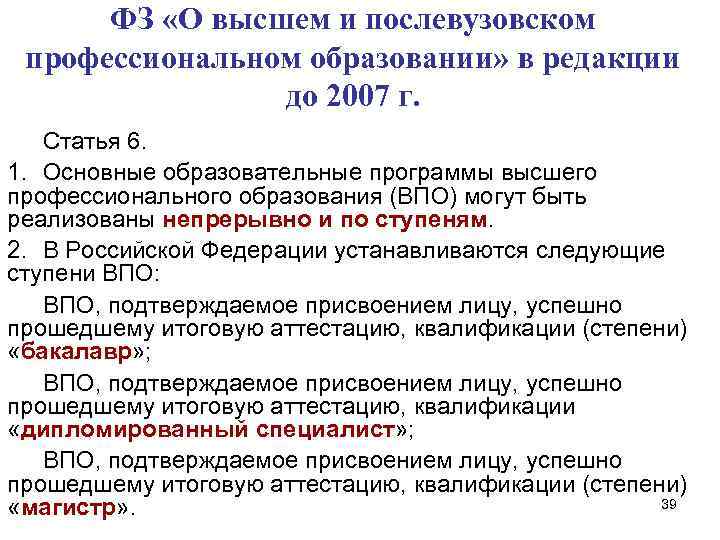 ФЗ «О высшем и послевузовском профессиональном образовании» в редакции до 2007 г.

Статья 6.

1. Основные образовательные программы высшего профессионального образования (ВПО) могут быть реализованы непрерывно и по ступеням.

2. В Российской Федерации устанавливаются следующие ступени ВПО:

ВПО, подтверждаемое присвоением лицу, успешно прошедшему итоговую аттестацию, квалификации (степени) «бакалавр»;

ВПО, подтверждаемое присвоением лицу, успешно прошедшему итоговую аттестацию, квалификации «дипломированный специалист»;

ВПО, подтверждаемое присвоением лицу, успешно прошедшему итоговую аттестацию, квалификации (степени) «магистр».

39